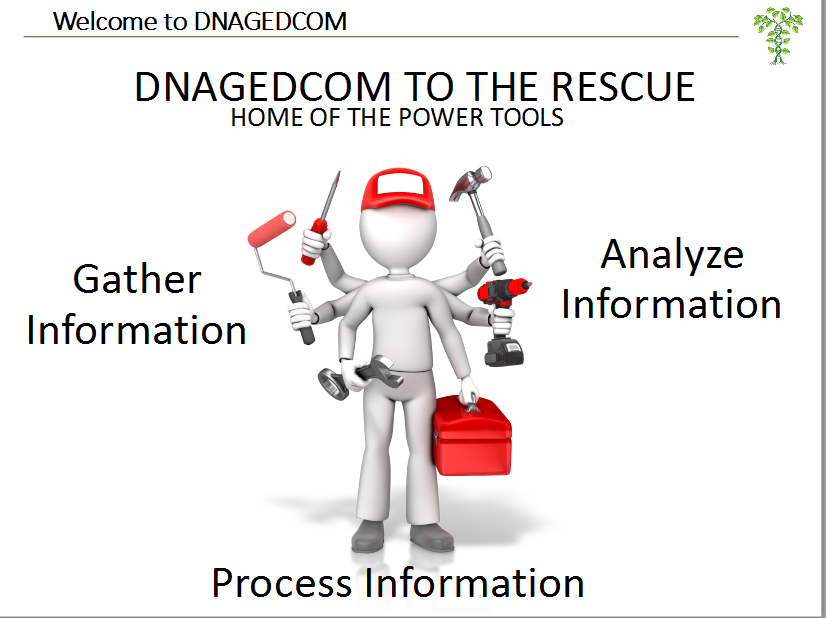 Welcome to DNAGEDCOM

DNAGEDCOM TO THE RESCUE
HOME OF THE POWER TOOLS

Gather Information

Analyze Information

Process Information